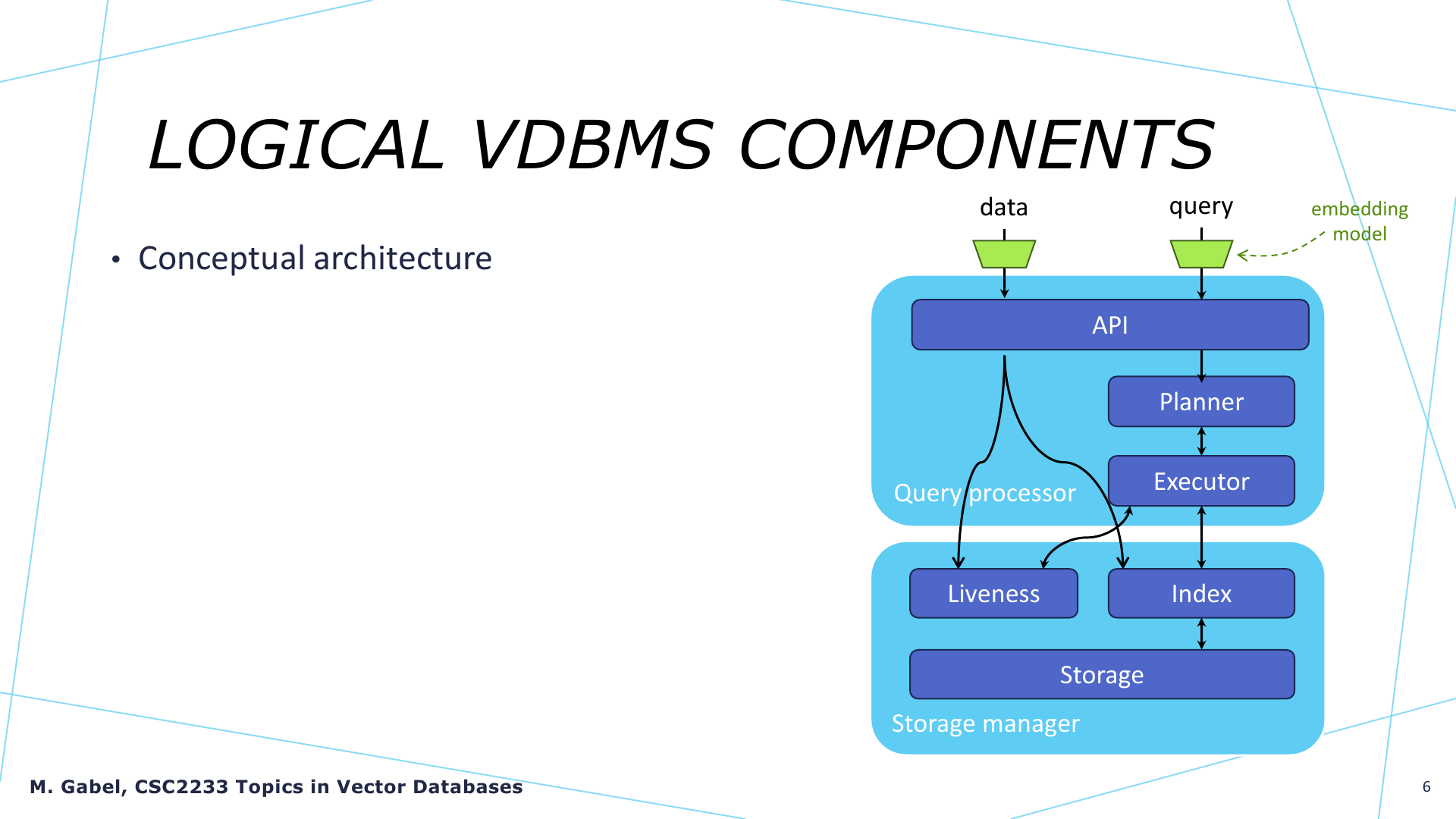 LOGICAL VDBMS COMPONENTS

• Conceptual architecture

data

query

embedding model

API

Planner

Executor

Query processor

Liveness

Index

Storage

Storage manager

M. Gabel, CSC2233 Topics in Vector Databases

6